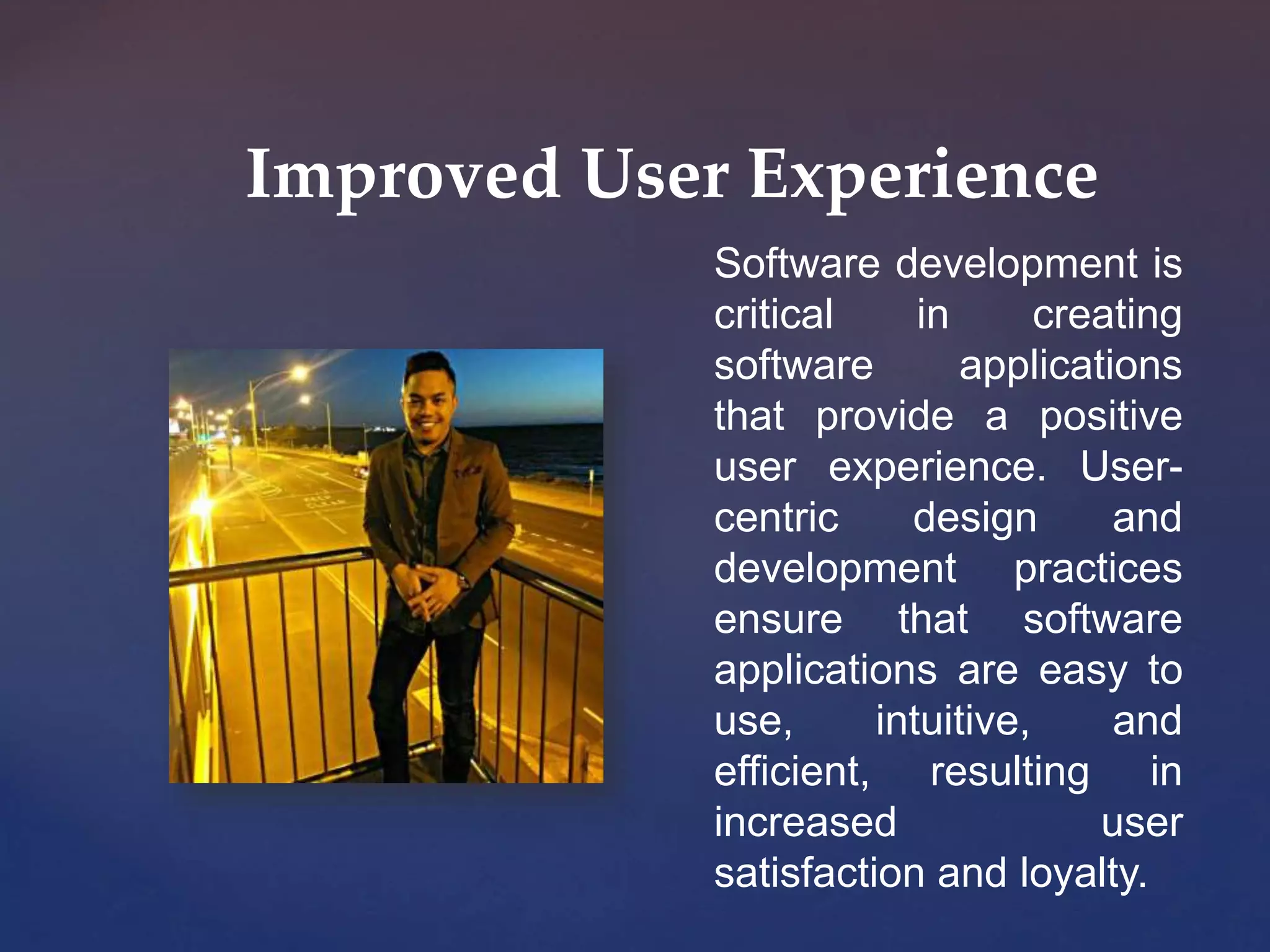 Improved User Experience

Software development is critical in creating software applications that provide a positive user experience. User-centric design and development practices ensure that software applications are easy to use, intuitive, and efficient, resulting in increased user satisfaction and loyalty.